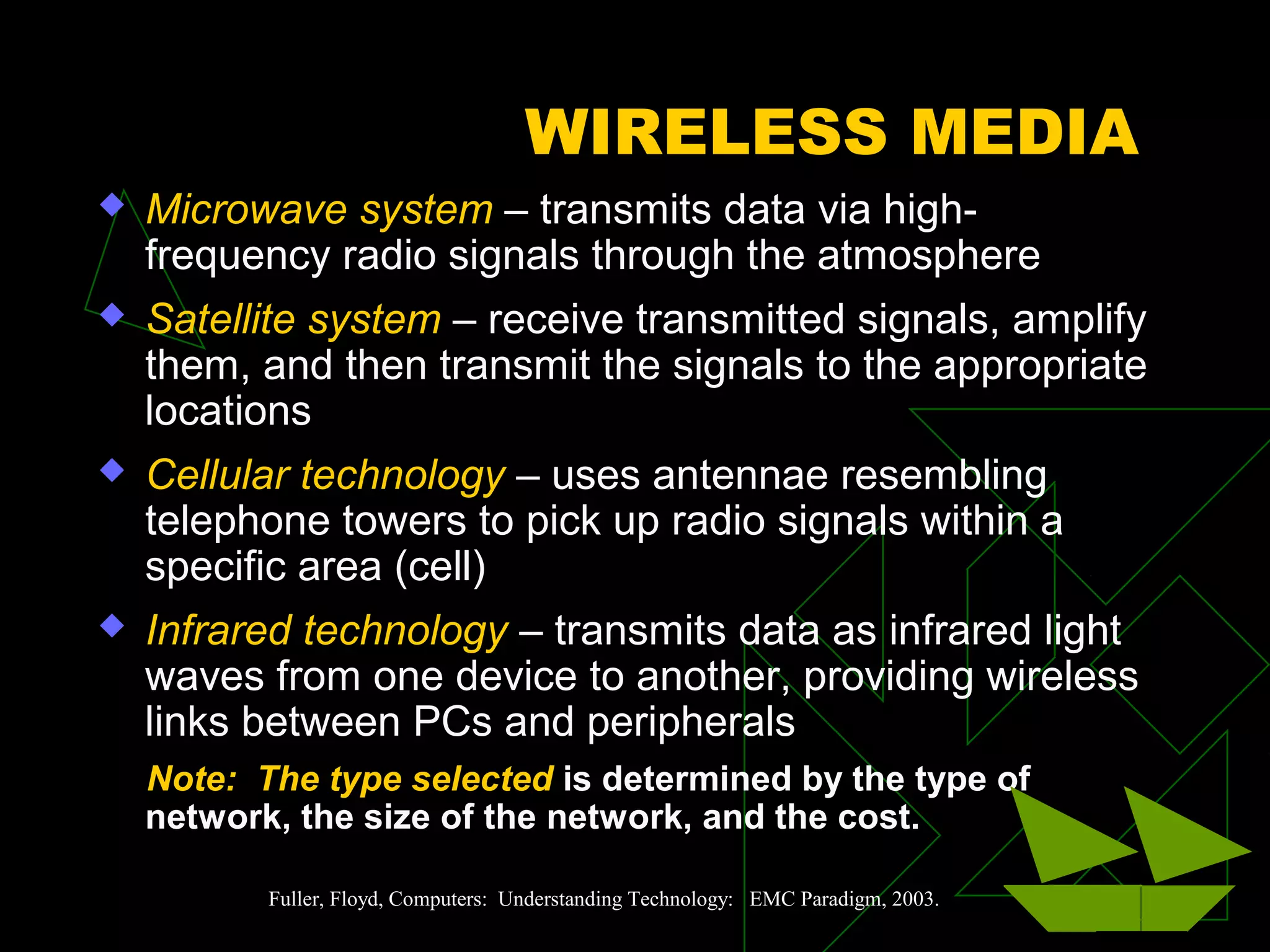 WIRELESS MEDIA

Microwave system – transmits data via high-frequency radio signals through the atmosphere

Satellite system – receive transmitted signals, amplify them, and then transmit the signals to the appropriate locations

Cellular technology – uses antennae resembling telephone towers to pick up radio signals within a specific area (cell)

Infrared technology – transmits data as infrared light waves from one device to another, providing wireless links between PCs and peripherals

Note: The type selected is determined by the type of network, the size of the network, and the cost.

Fuller, Floyd, Computers: Understanding Technology: EMC Paradigm, 2003.